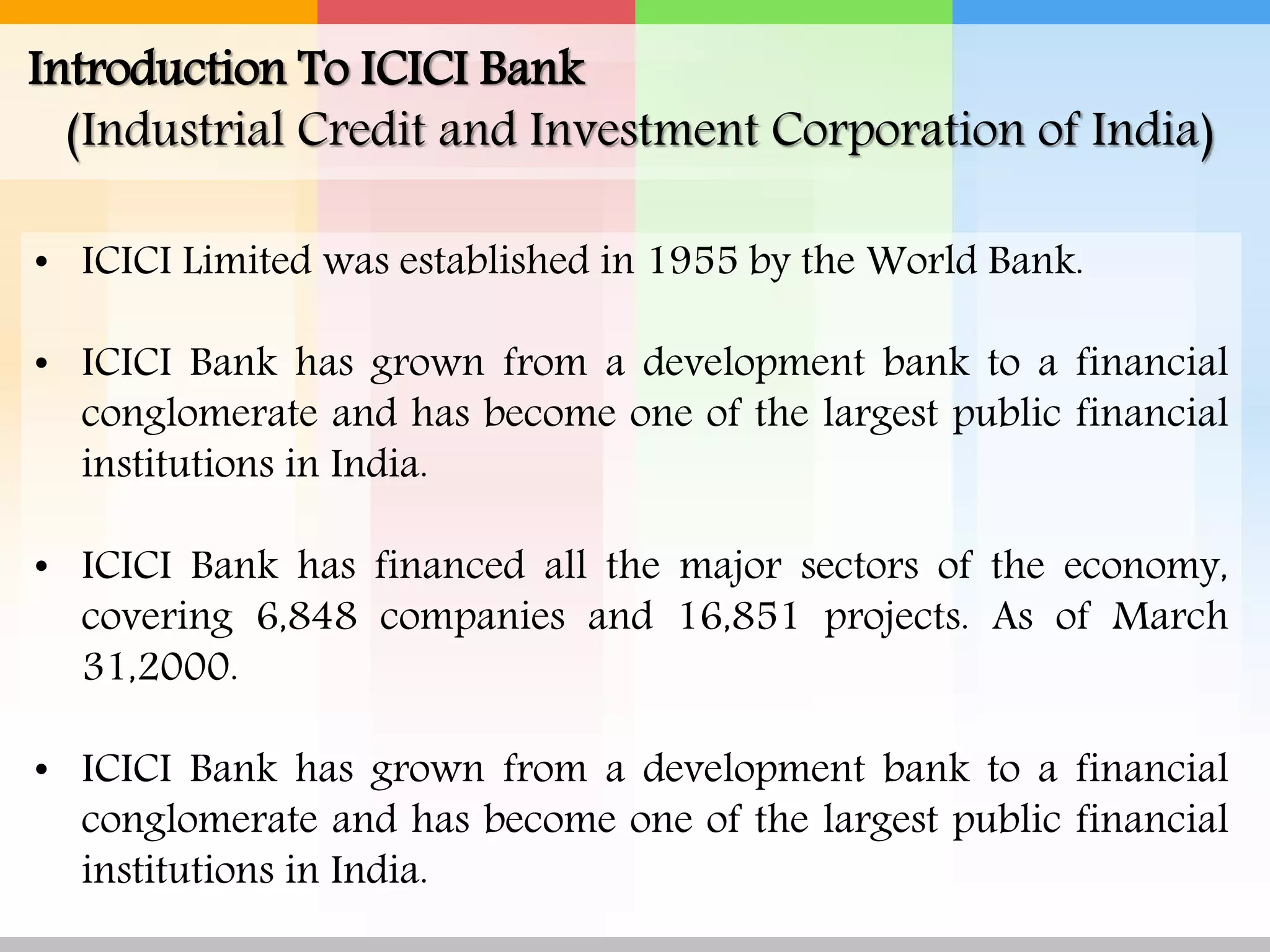 Introduction To ICICI Bank
(Industrial Credit and Investment Corporation of India)

• ICICI Limited was established in 1955 by the World Bank.

• ICICI Bank has grown from a development bank to a financial conglomerate and has become one of the largest public financial institutions in India.

• ICICI Bank has financed all the major sectors of the economy, covering 6,848 companies and 16,851 projects. As of March 31,2000.

• ICICI Bank has grown from a development bank to a financial conglomerate and has become one of the largest public financial institutions in India.